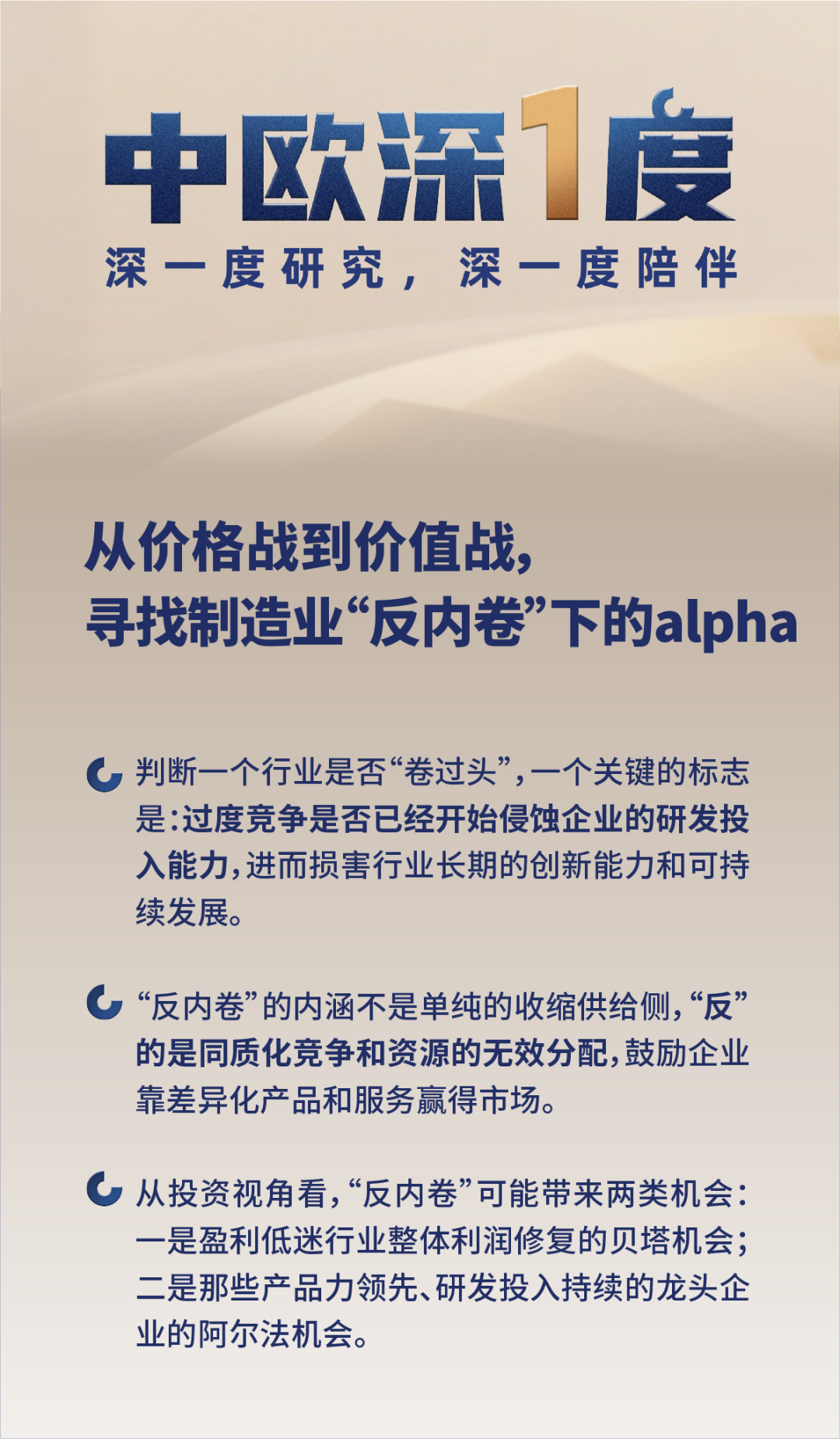 中欧深1度

深一度研究，深一度陪伴

从价格战到价值战，
寻找制造业“反内卷”下的alpha

判断一个行业是否“卷过头”，一个关键的标志是：过度竞争是否已经开始侵蚀企业的研发投入能力，进而损害行业长期的创新能力和可持续发展。

“反内卷”的内涵不是单纯的收缩供给侧，“反”的是同质化竞争和资源的无效分配，鼓励企业靠差异化产品和服务赢得市场。

从投资视角看，“反内卷”可能带来两类机会：一是盈利低迷行业整体利润修复的贝塔机会；二是那些产品力领先、研发投入持续的龙头企业的阿尔法机会。